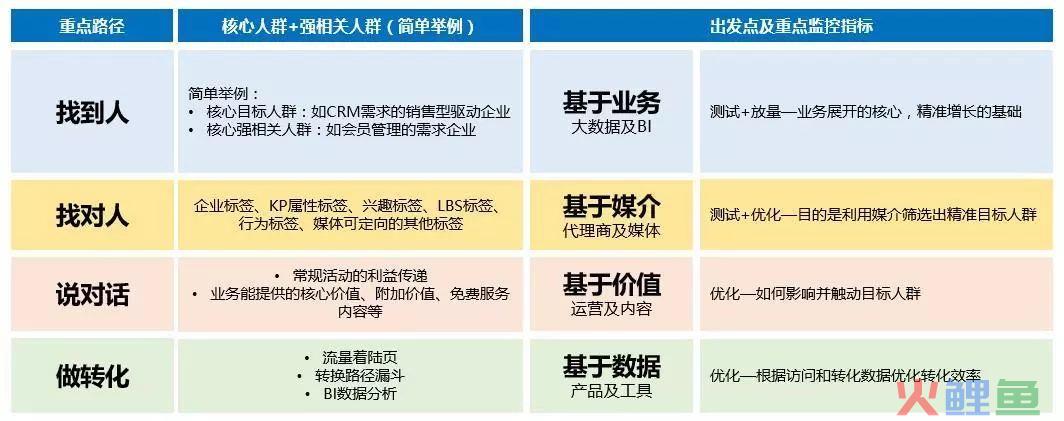 | 重点路径 | 核心人群+强相关人群（简单举例） | 出发点及重点监控指标 | |
|---|---|---|---|
| 找到人 | 简单举例：<br>• 核心目标人群：如CRM需求的销售型驱动企业<br>• 核心强相关人群：如会员管理的需求企业 | 基于业务<br>大数据及BI | 测试+放量—业务展开的核心，精准增长的基础 |
| 找对人 | 企业标签、KP属性标签、兴趣标签、LBS标签、行为标签、媒体可定向的其他标签 | 基于媒介<br>代理商及媒体 | 测试+优化—目的是利用媒介筛选出精准目标人群 |
| 说对话 | • 常规活动的利益传递<br>• 业务能提供的核心价值、附加价值、免费服务内容等 | 基于价值<br>运营及内容 | 优化—如何影响并触动目标人群 |
| 做转化 | • 流量着陆页<br>• 转换路径漏斗<br>• BI数据分析 | 基于数据<br>产品及工具 | 优化—根据访问和转化数据优化转化效率 |

火鲤鱼